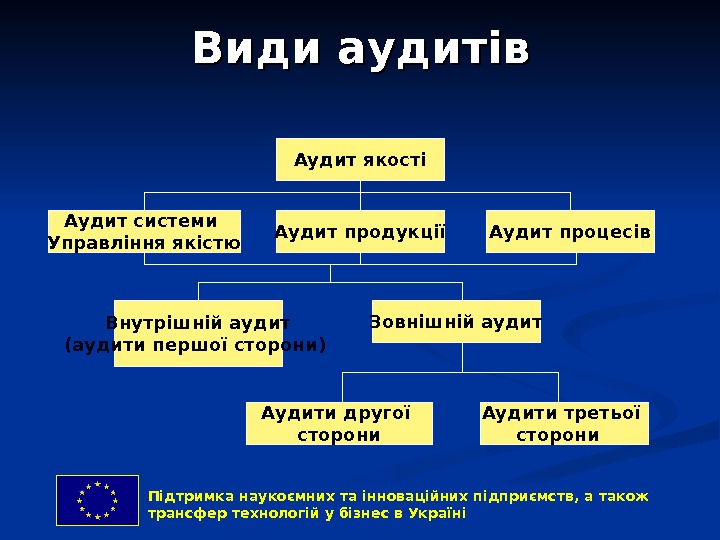 Види аудитів

Аудит якості

Аудит системи Управління якістю

Аудит продукції

Аудит процесів

Внутрішній аудит (аудити першої сторони)

Зовнішній аудит

Аудити другої сторони

Аудити третьої сторони

Підтримка наукоємних та інноваційних підприємств, а також трансфер технологій у бізнес в Україні